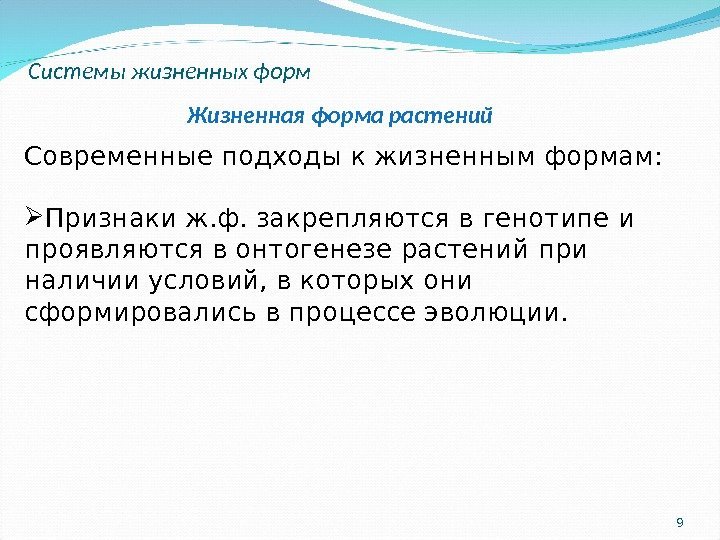 Системы жизненных форм

Жизненная форма растений

Современные подходы к жизненным формам:

➢Признаки ж.ф. закрепляются в генотипе и проявляются в онтогенезе растений при наличии условий, в которых они сформировались в процессе эволюции.

9